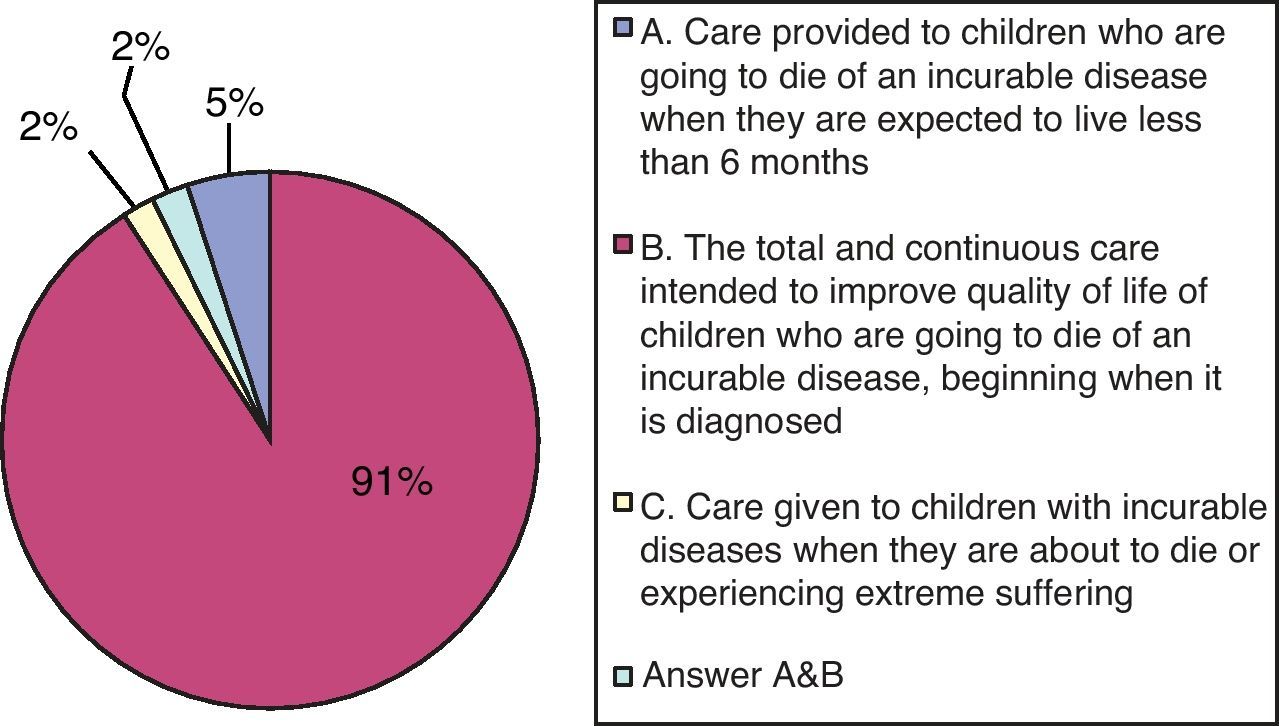 2%

2%

5%

91%

A. Care provided to children who are going to die of an incurable disease when they are expected to live less than 6 months

B. The total and continuous care intended to improve quality of life of children who are going to die of an incurable disease, beginning when it is diagnosed

C. Care given to children with incurable diseases when they are about to die or experiencing extreme suffering

Answer A&B